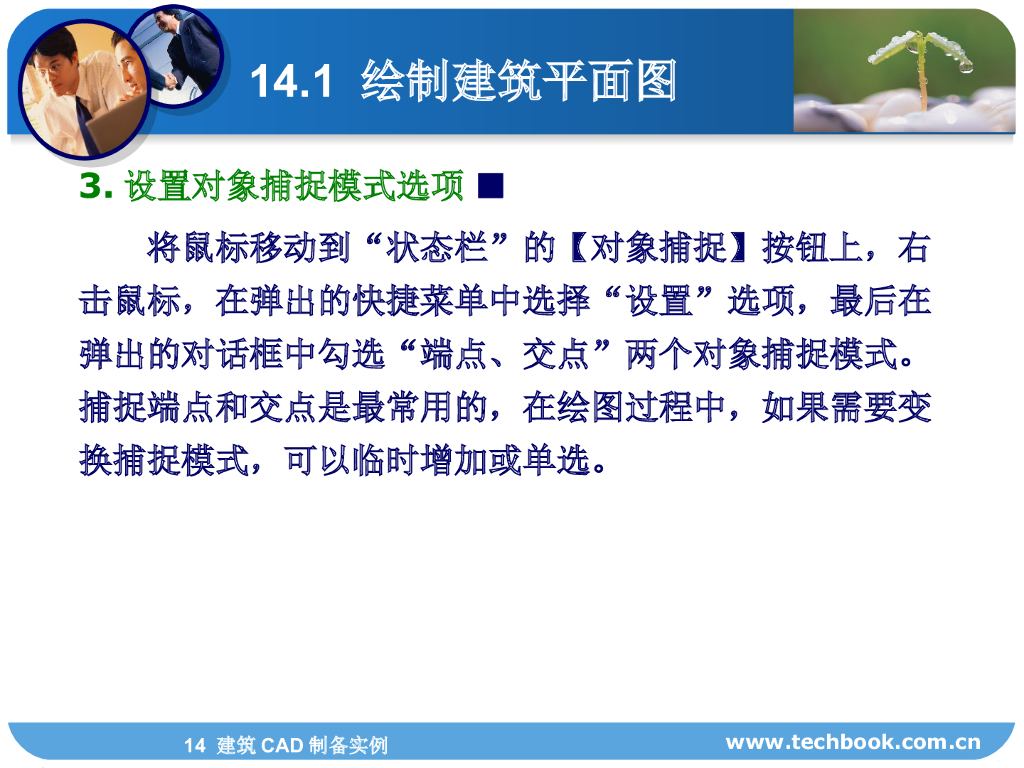 14.1 绘制建筑平面图

3. 设置对象捕捉模式选项 ■

将鼠标移动到“状态栏”的【对象捕捉】按钮上，右击鼠标，在弹出的快捷菜单中选择“设置”选项，最后在弹出的对话框中勾选“端点、交点”两个对象捕捉模式。捕捉端点和交点是最常用的，在绘图过程中，如果需要变换捕捉模式，可以临时增加或单选。

14 建筑 CAD 制备实例

www.techbook.com.cn